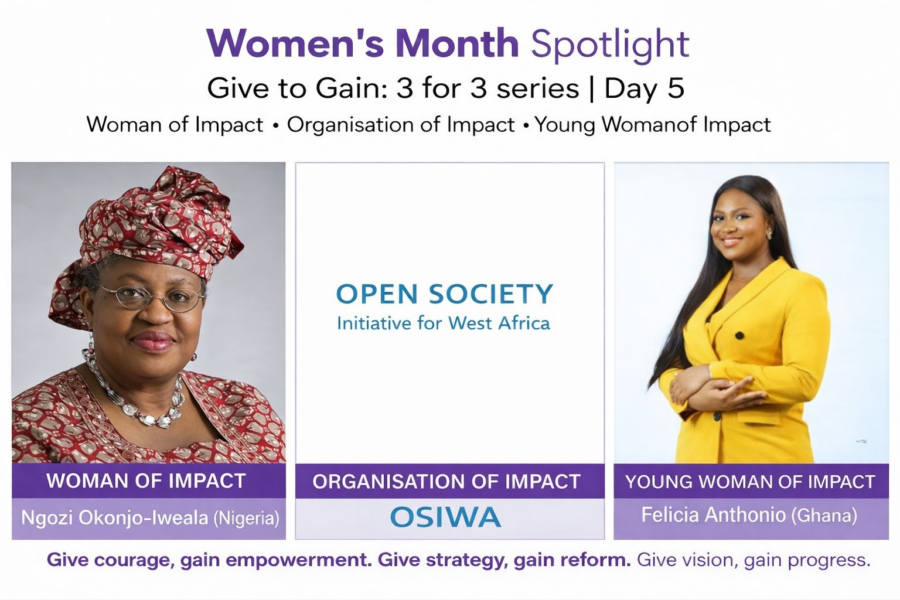 Women's Month Spotlight
Give to Gain: 3 for 3 series | Day 5
Woman of Impact • Organisation of Impact • Young Womanof Impact

WOMAN OF IMPACT
Ngozi Okonjo-Iweala (Nigeria)

OPEN SOCIETY
Initiative for West Africa
ORGANISATION OF IMPACT
OSIWA

YOUNG WOMAN OF IMPACT
Felicia Anthonio (Ghana)

Give courage, gain empowerment. Give strategy, gain reform. Give vision, gain progress.